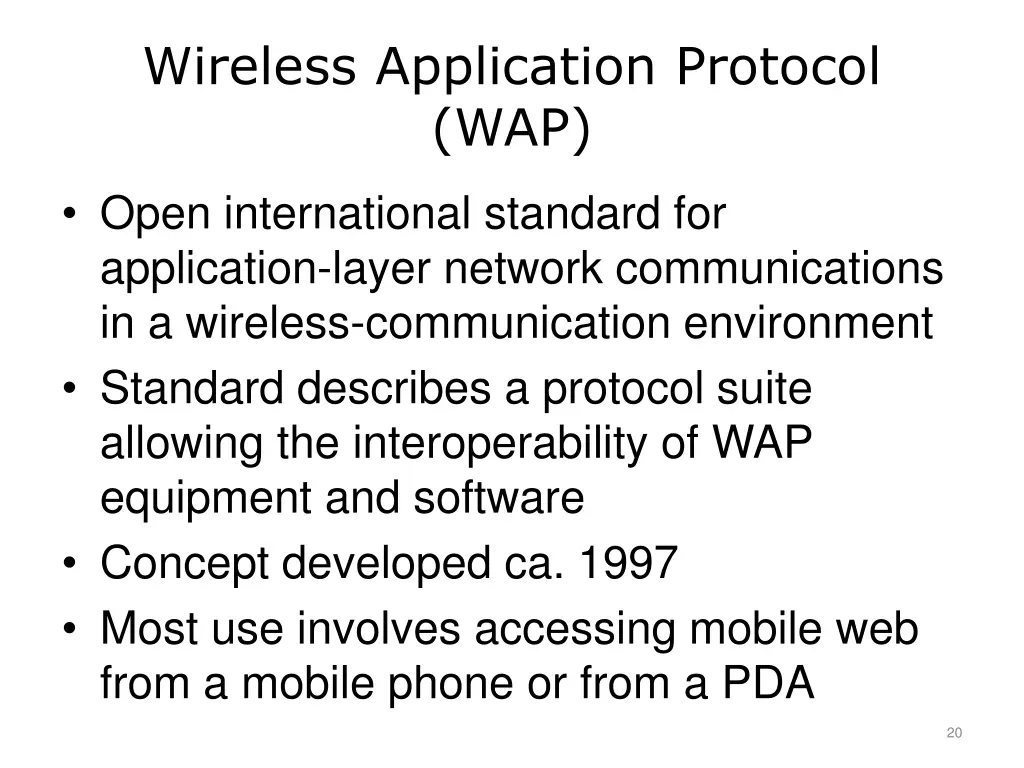 Wireless Application Protocol (WAP)

• Open international standard for application-layer network communications in a wireless-communication environment
• Standard describes a protocol suite allowing the interoperability of WAP equipment and software
• Concept developed ca. 1997
• Most use involves accessing mobile web from a mobile phone or from a PDA

20